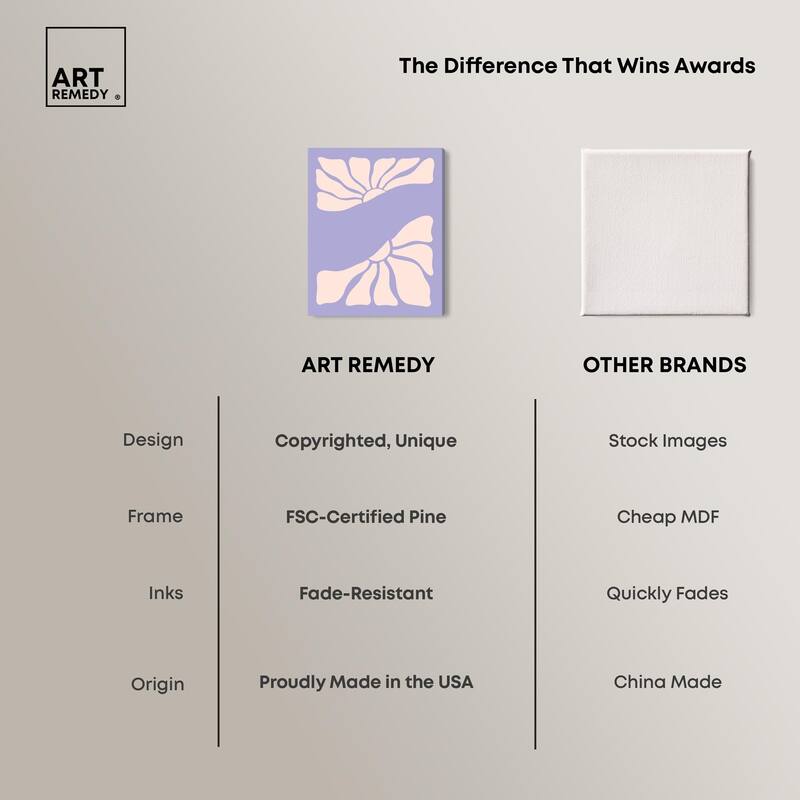 ART REMEDY ®

The Difference That Wins Awards

| | ART REMEDY | OTHER BRANDS |
|---|---|---|
| Design | Copyrighted, Unique | Stock Images |
| Frame | FSC-Certified Pine | Cheap MDF |
| Inks | Fade-Resistant | Quickly Fades |
| Origin | Proudly Made in the USA | China Made |